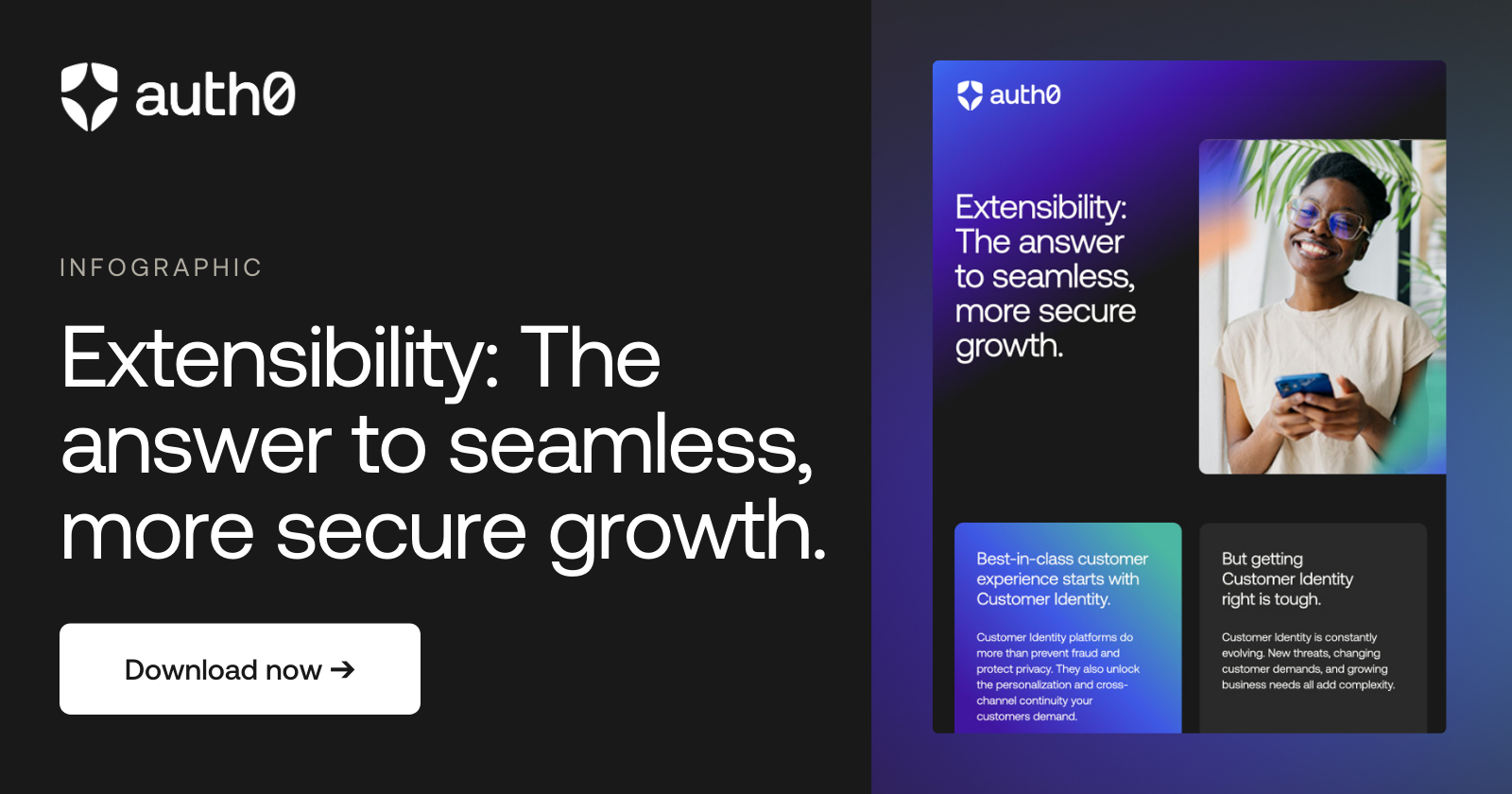 auth0

INFOGRAPHIC

Extensibility: The answer to seamless, more secure growth.

Download now →

auth0

Extensibility: The answer to seamless, more secure growth.

Best-in-class customer experience starts with Customer Identity.

Customer Identity platforms do more than prevent fraud and protect privacy. They also unlock the personalization and cross-channel continuity your customers demand.

But getting Customer Identity right is tough.

Customer Identity is constantly evolving. New threats, changing customer demands, and growing business needs all add complexity.